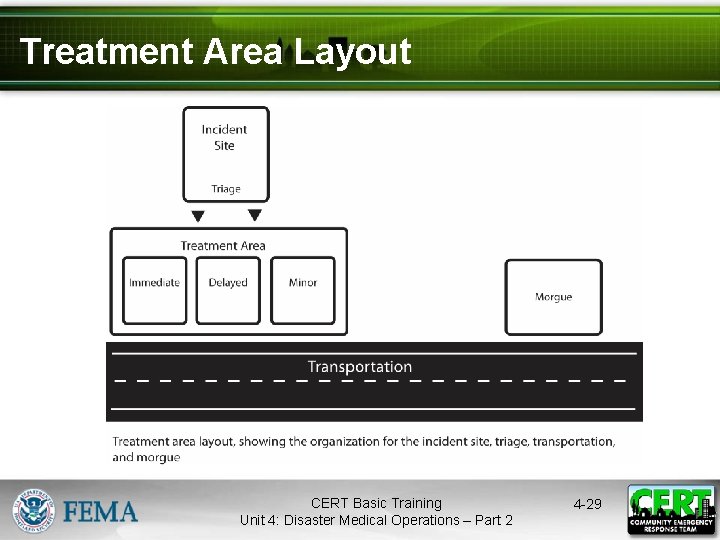 Treatment Area Layout

Incident Site

Triage

Treatment Area

Immediate

Delayed

Minor

Morgue

Transportation

Treatment area layout, showing the organization for the incident site, triage, transportation, and morgue

FEMA

CERT Basic Training
Unit 4: Disaster Medical Operations – Part 2

4-29

CERT
COMMUNITY EMERGENCY RESPONSE TEAM